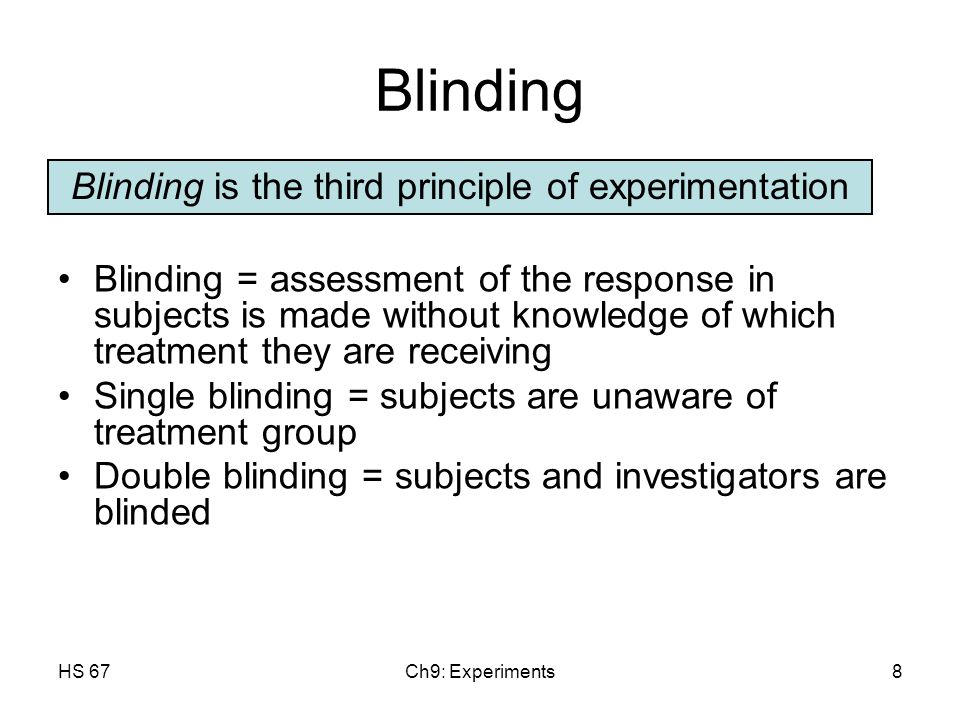 Blinding

Blinding is the third principle of experimentation

• Blinding = assessment of the response in subjects is made without knowledge of which treatment they are receiving
• Single blinding = subjects are unaware of treatment group
• Double blinding = subjects and investigators are blinded

HS 67 Ch9: Experiments 8